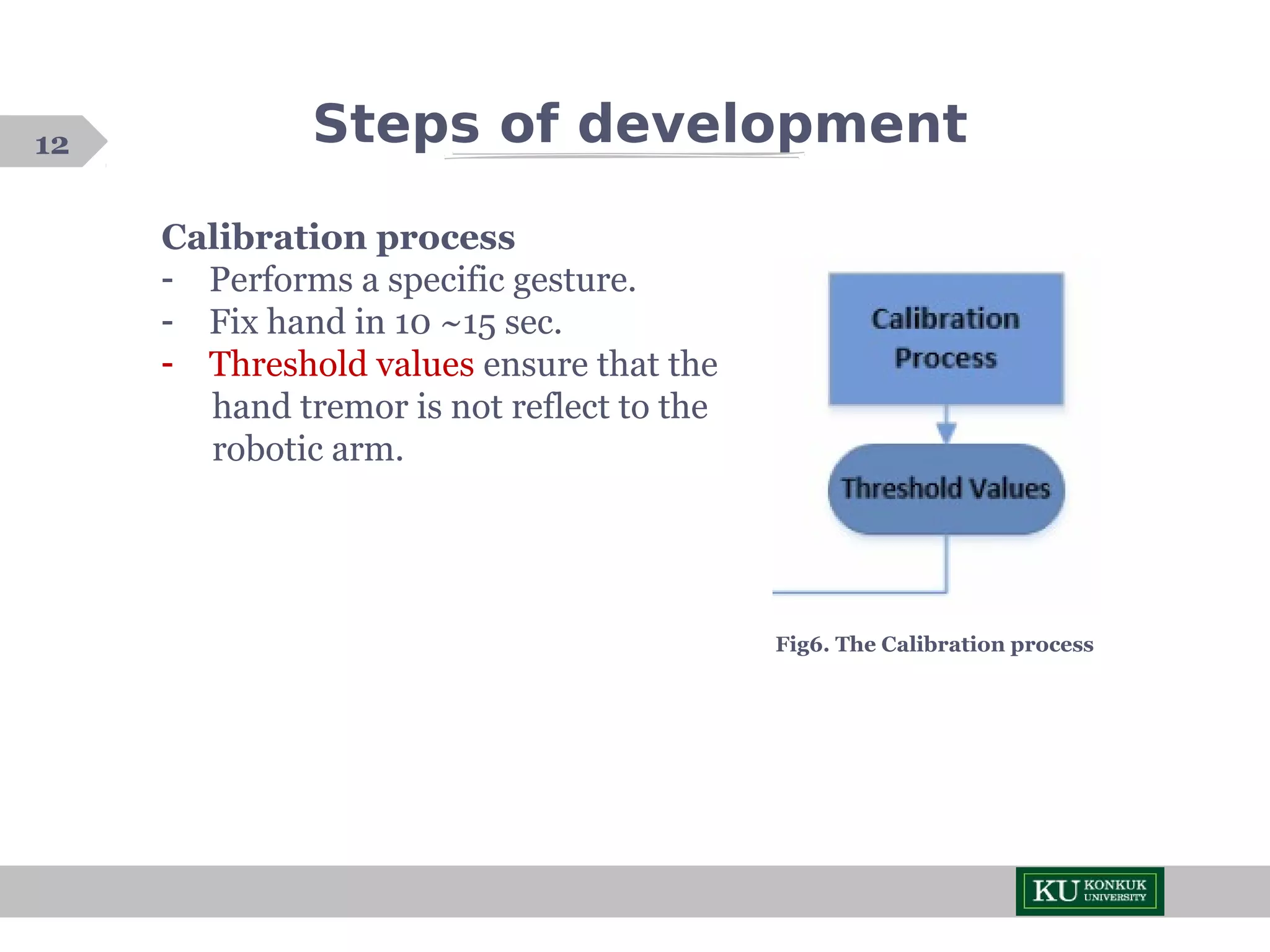 12

Steps of development

Calibration process
- Performs a specific gesture.
- Fix hand in 10 ~15 sec.
- Threshold values ensure that the hand tremor is not reflect to the robotic arm.

Calibration Process

Threshold Values

Fig6. The Calibration process

KU KONKUK UNIVERSITY